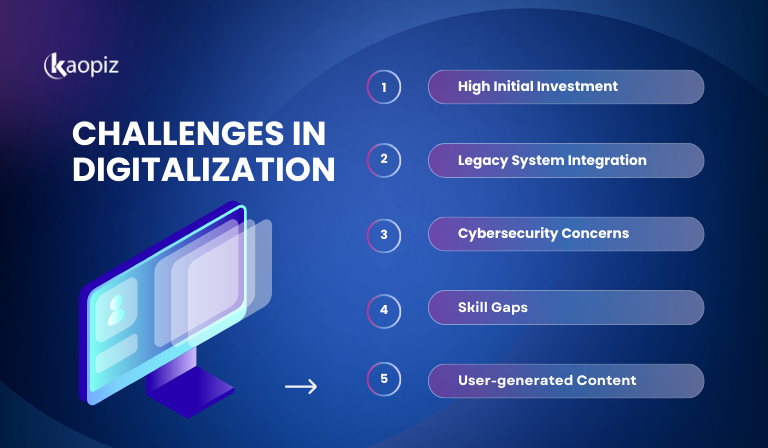 kaopiz

CHALLENGES IN DIGITALIZATION

1 High Initial Investment

2 Legacy System Integration

3 Cybersecurity Concerns

4 Skill Gaps

5 User-generated Content